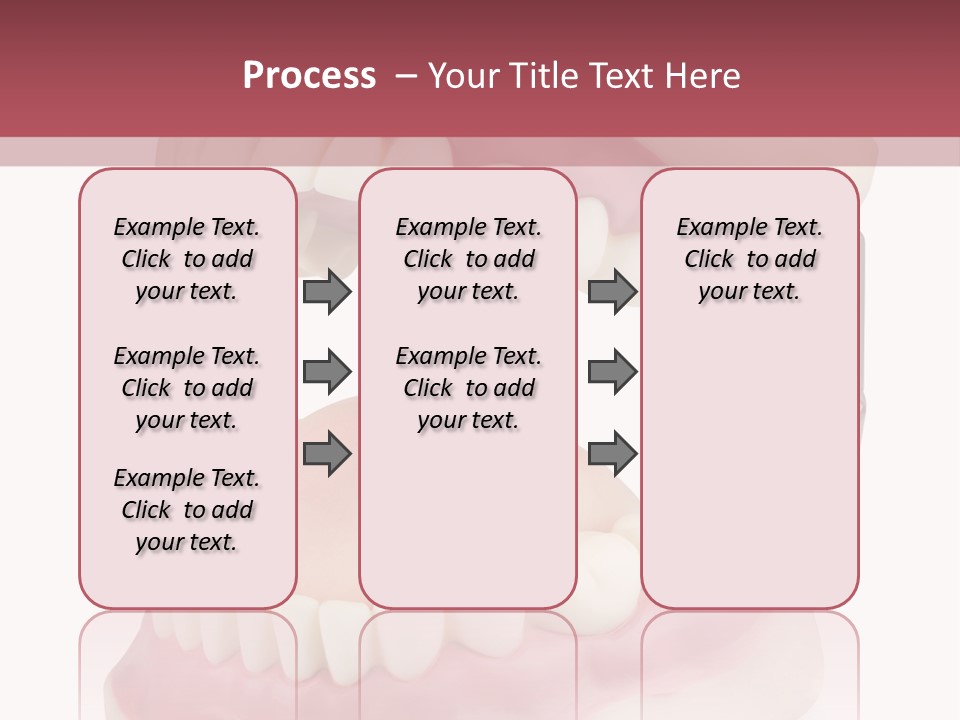 Process – Your Title Text Here

Example Text. Click to add your text.

Example Text. Click to add your text.

Example Text. Click to add your text.

Example Text. Click to add your text.

Example Text. Click to add your text.

Example Text. Click to add your text.